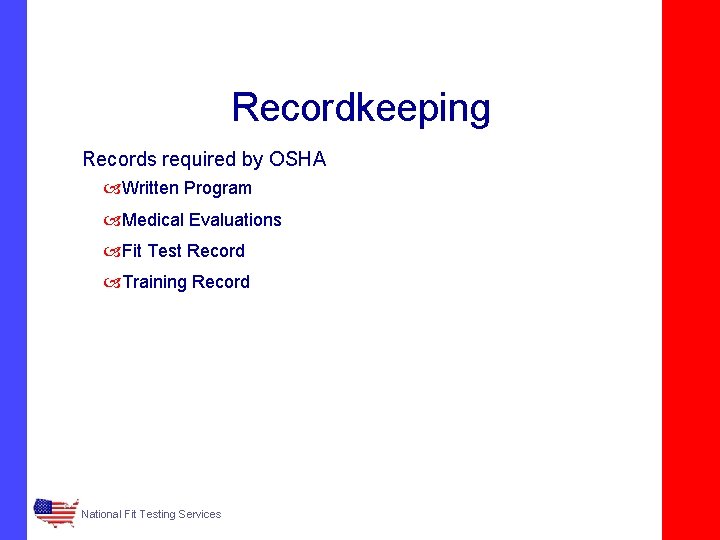 Recordkeeping

Records required by OSHA

Written Program

Medical Evaluations

Fit Test Record

Training Record

National Fit Testing Services